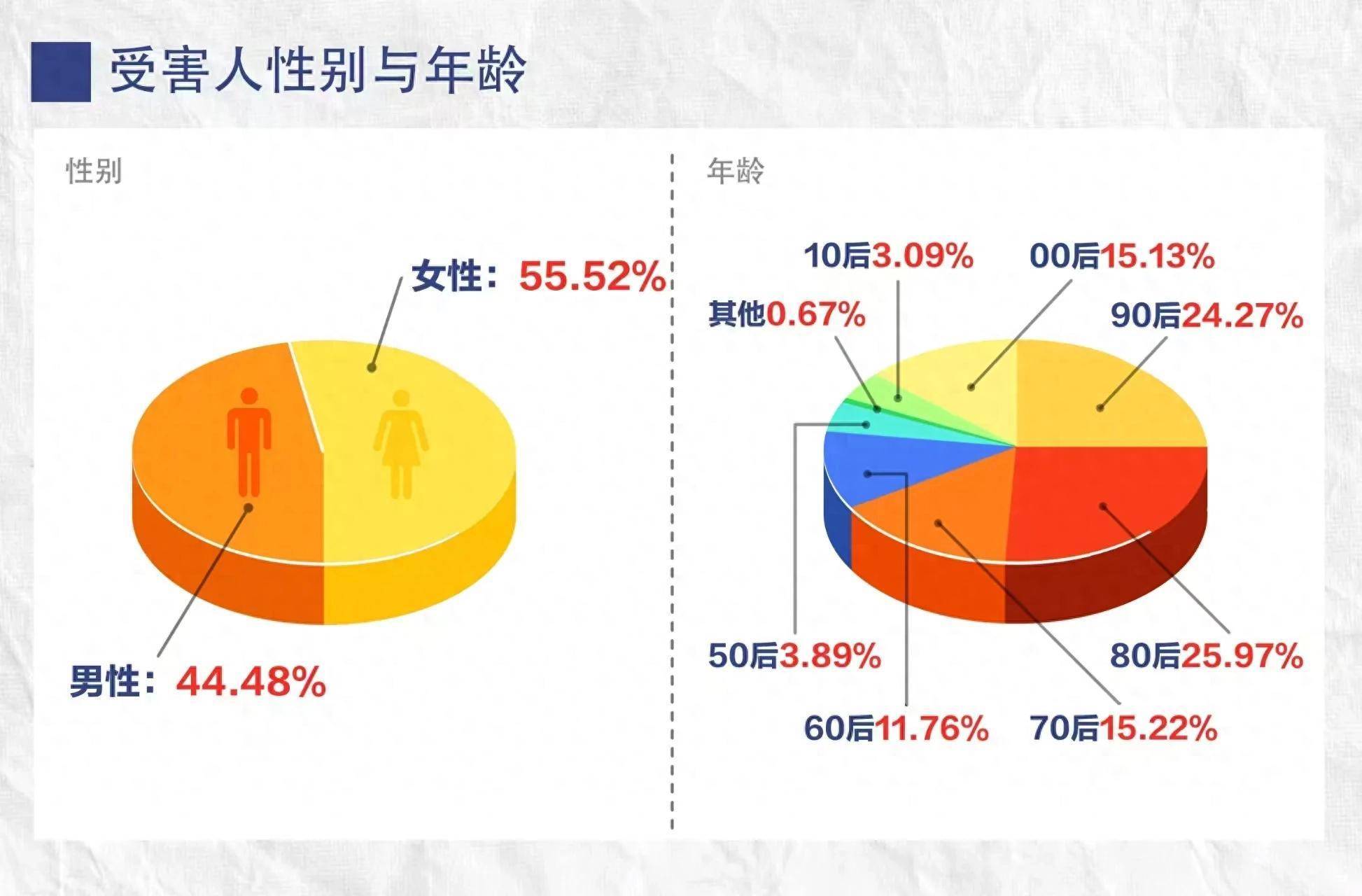 受害人性别与年龄

性别

女性：55.52%

男性：44.48%

年龄

10后3.09%

00后15.13%

其他0.67%

90后24.27%

50后3.89%

80后25.97%

60后11.76%

70后15.22%